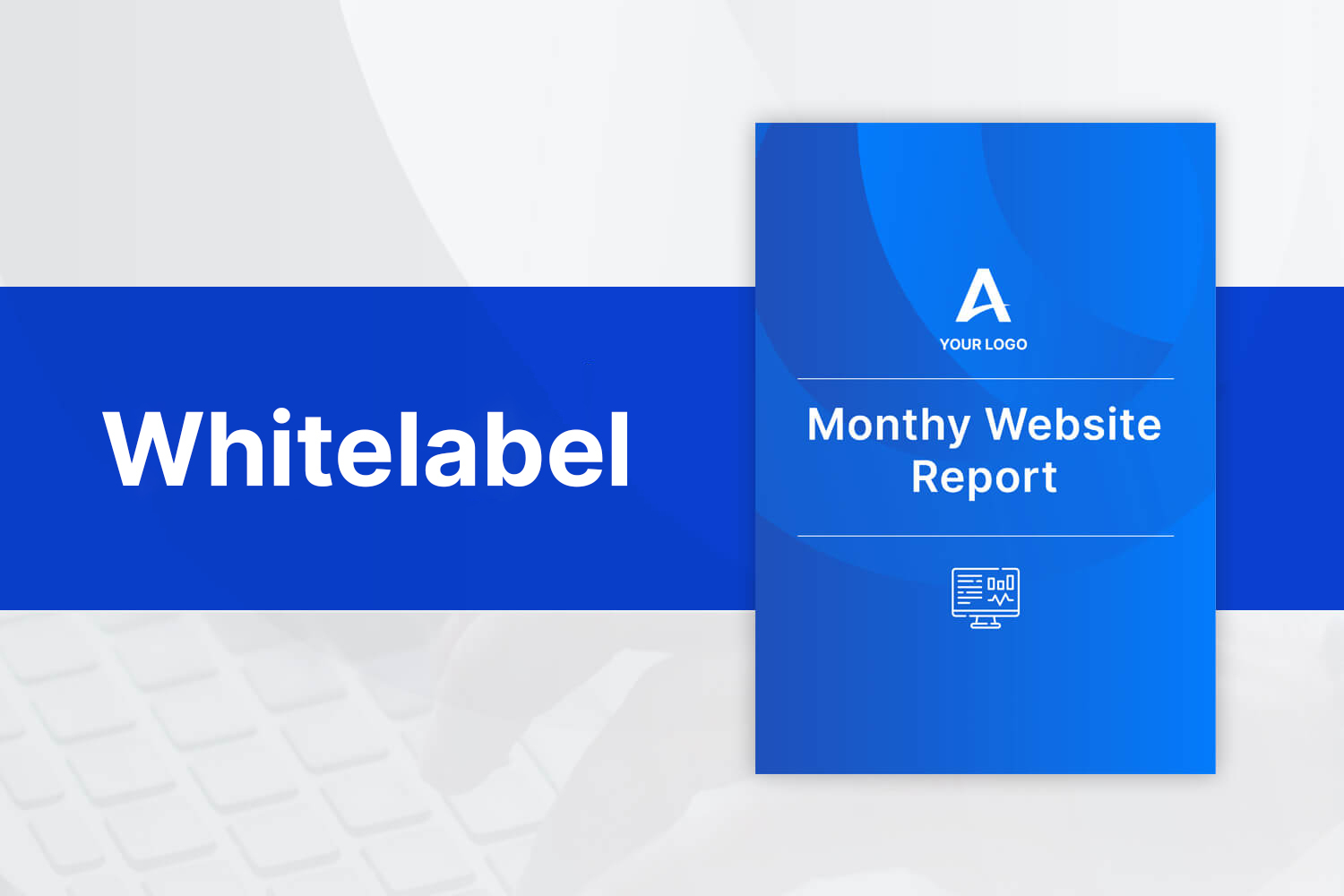 Whitelabel

A
YOUR LOGO

Monthy Website Report